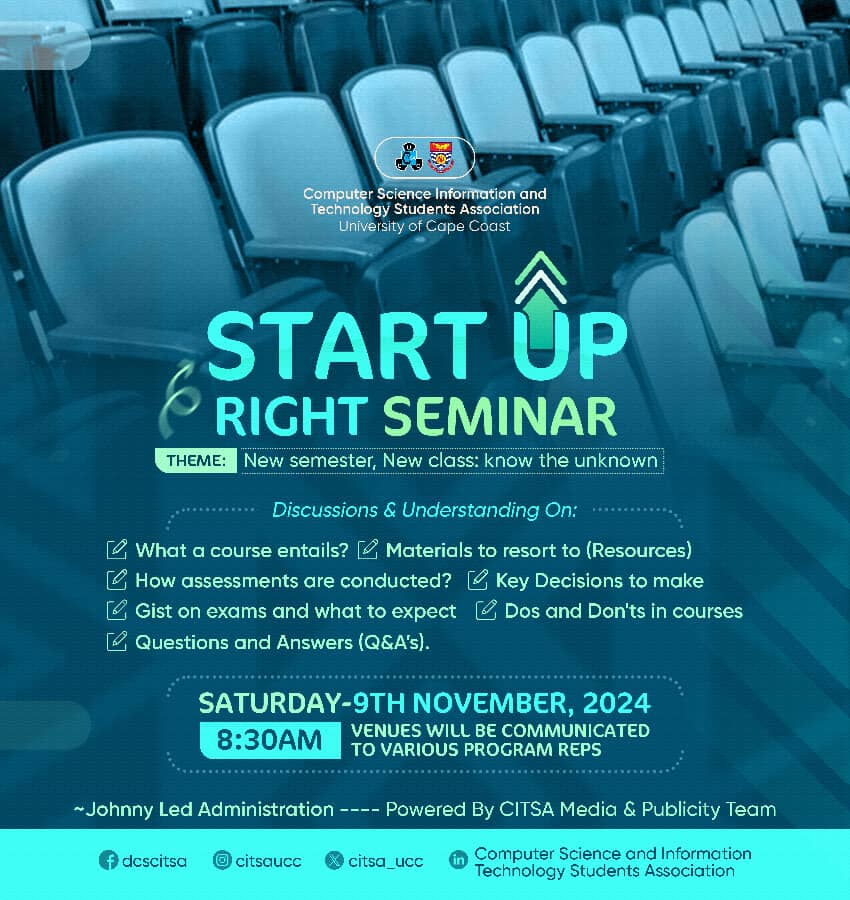 Computer Science Information and Technology Students Association
University of Cape Coast

START UP
RIGHT SEMINAR

THEME: New semester, New class: know the unknown

Discussions & Understanding On:

What a course entails?
Materials to resort to (Resources)
How assessments are conducted?
Key Decisions to make
Gist on exams and what to expect
Dos and Don'ts in courses
Questions and Answers (Q&A's).

SATURDAY-9TH NOVEMBER, 2024
8:30AM
VENUES WILL BE COMMUNICATED TO VARIOUS PROGRAM REPS

~Johnny Led Administration ---- Powered By CITSA Media & Publicity Team

dcscitsa
citsaucc
citsa_ucc
Computer Science and Information Technology Students Association